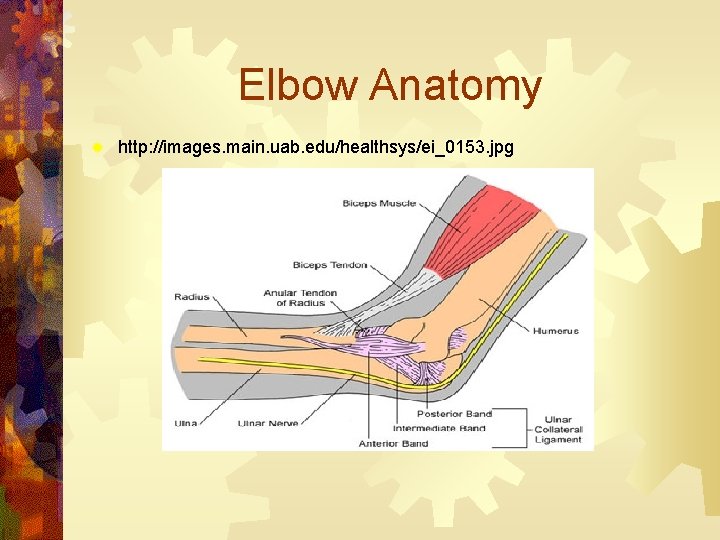 Elbow Anatomy

http://images.main.uab.edu/healthsys/ei_0153.jpg

Biceps Muscle

Biceps Tendon

Anular Tendon of Radius

Radius

Humerus

Ulna

Ulnar Nerve

Posterior Band

Intermediate Band

Anterior Band

Ulnar Collateral Ligament